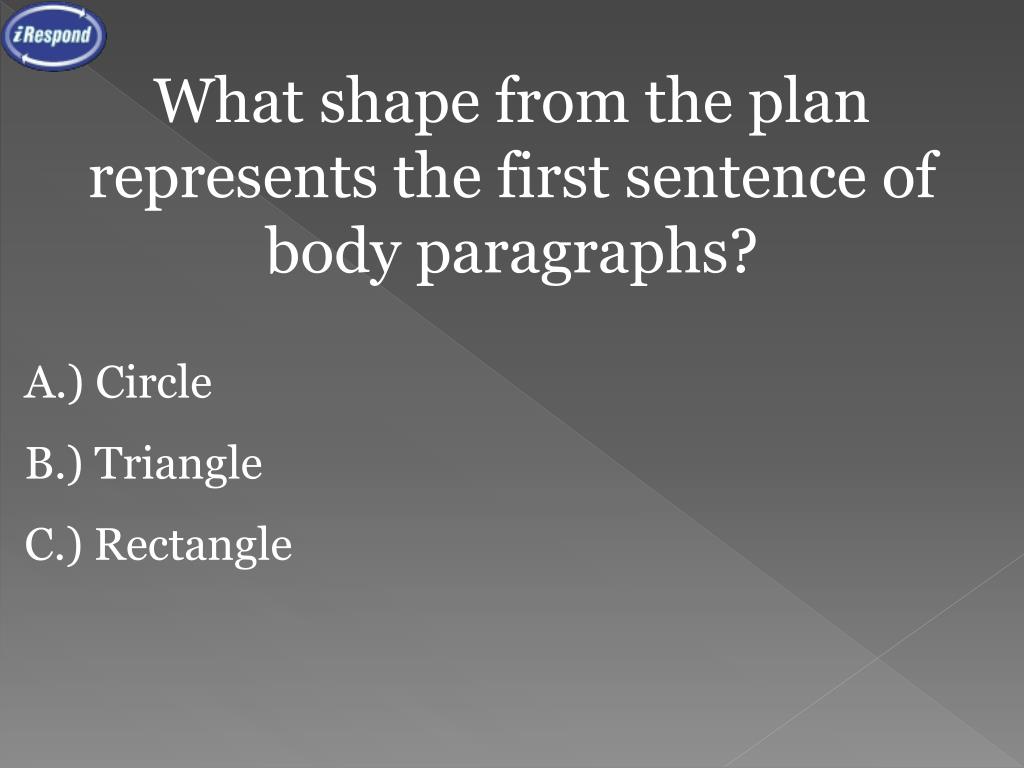 iRespond

What shape from the plan represents the first sentence of body paragraphs?

A.) Circle

B.) Triangle

C.) Rectangle